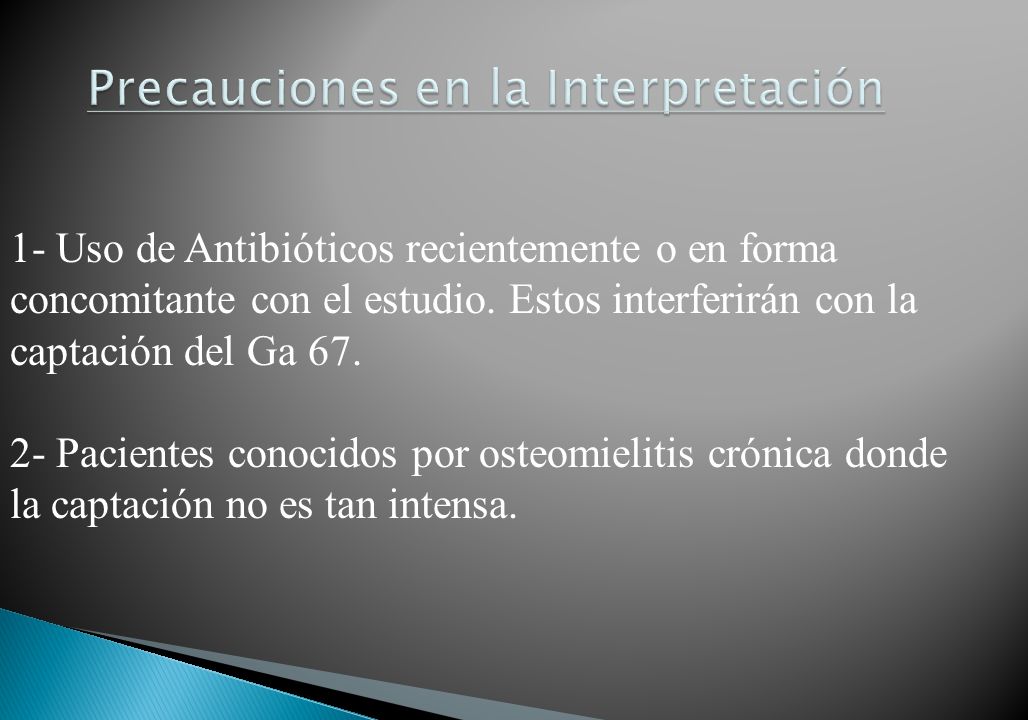 Precauciones en la Interpretación

1- Uso de Antibióticos recientemente o en forma concomitante con el estudio. Estos interferirán con la captación del Ga 67.

2- Pacientes conocidos por osteomielitis crónica donde la captación no es tan intensa.